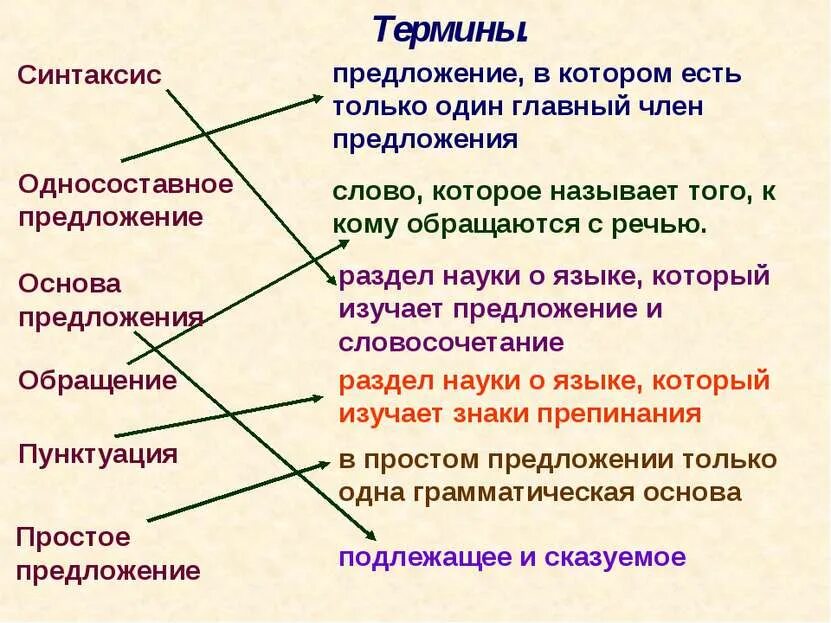 Термины.

Синтаксис

Односоставное предложение

Основа предложения

Обращение

Пунктуация

Простое предложение

предложение, в котором есть только один главный член предложения

слово, которое называет того, к кому обращаются с речью.

раздел науки о языке, который изучает предложение и словосочетание

раздел науки о языке, который изучает знаки препинания

в простом предложении только одна грамматическая основа

подлежащее и сказуемое